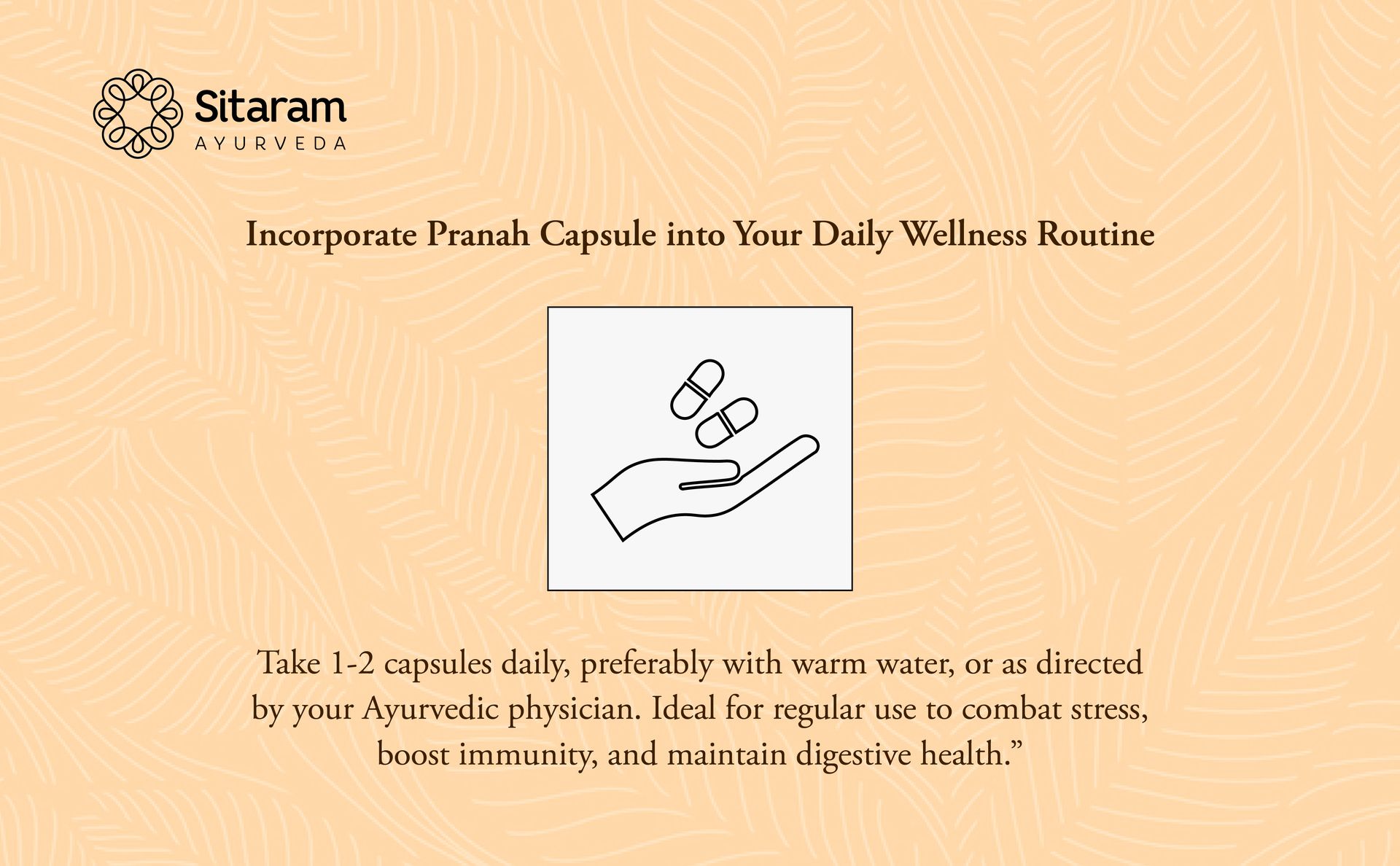 Sitaram
AYURVEDA

Incorporate Pranah Capsule into Your Daily Wellness Routine

Take 1-2 capsules daily, preferably with warm water, or as directed by your Ayurvedic physician. Ideal for regular use to combat stress, boost immunity, and maintain digestive health."